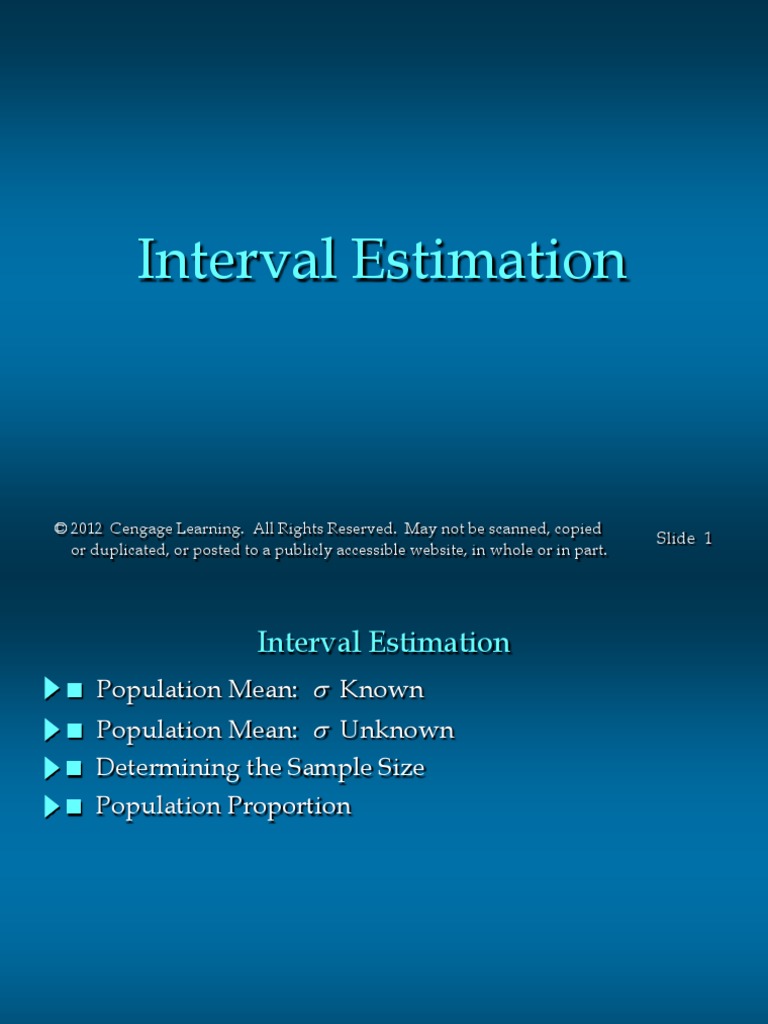 Interval Estimation

© 2012 Cengage Learning. All Rights Reserved. May not be scanned, copied or duplicated, or posted to a publicly accessible website, in whole or in part.

Slide 1

Interval Estimation

■ Population Mean: $\sigma$ Known

■ Population Mean: $\sigma$ Unknown

■ Determining the Sample Size

■ Population Proportion